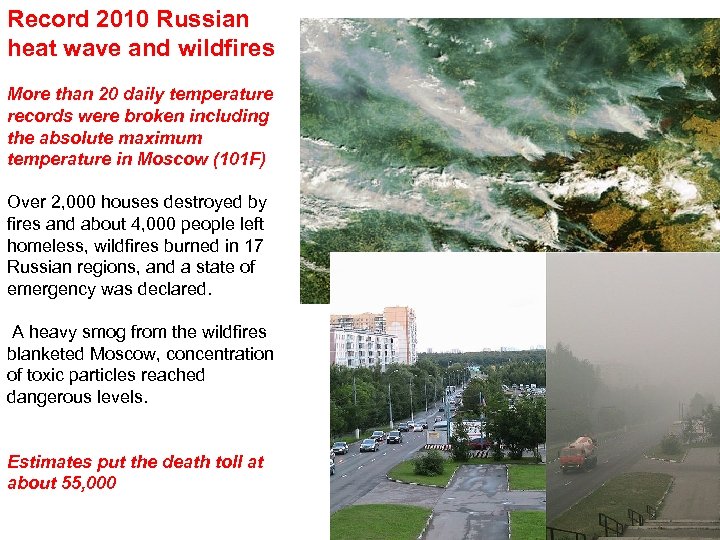 Record 2010 Russian heat wave and wildfires

More than 20 daily temperature records were broken including the absolute maximum temperature in Moscow (101F)

Over 2,000 houses destroyed by fires and about 4,000 people left homeless, wildfires burned in 17 Russian regions, and a state of emergency was declared.

A heavy smog from the wildfires blanketed Moscow, concentration of toxic particles reached dangerous levels.

Estimates put the death toll at about 55,000